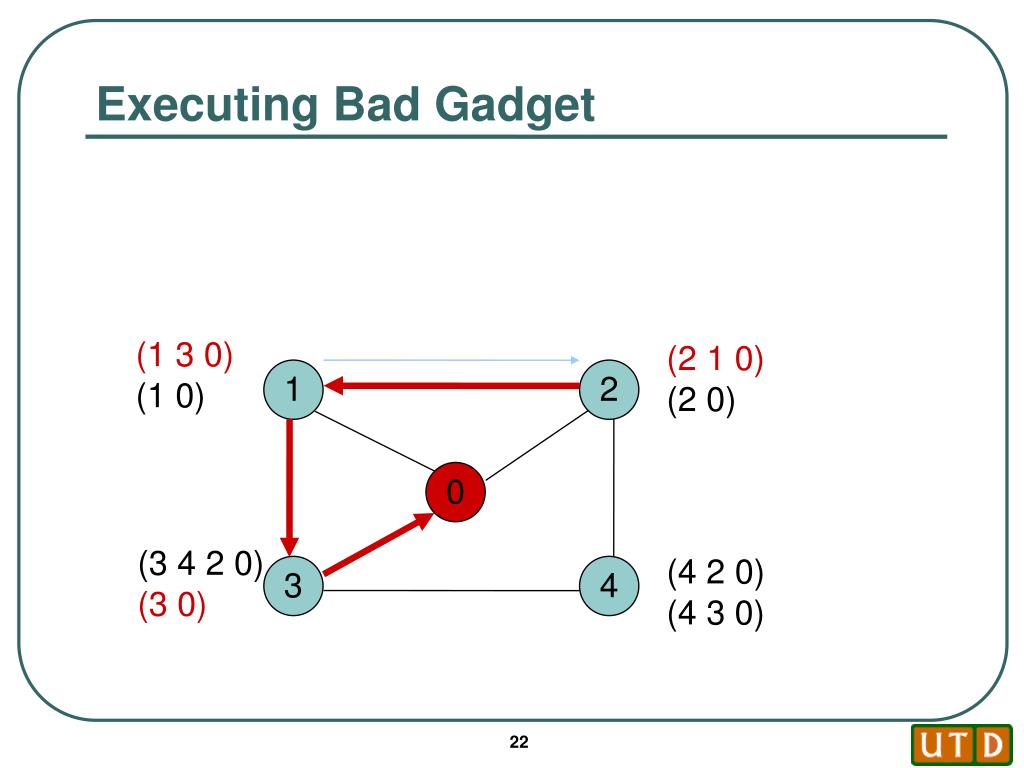 Executing Bad Gadget

(1 3 0)
(1 0)

1

2

(2 1 0)
(2 0)

0

(3 4 2 0)
(3 0)

3

4

(4 2 0)
(4 3 0)

22

UTD